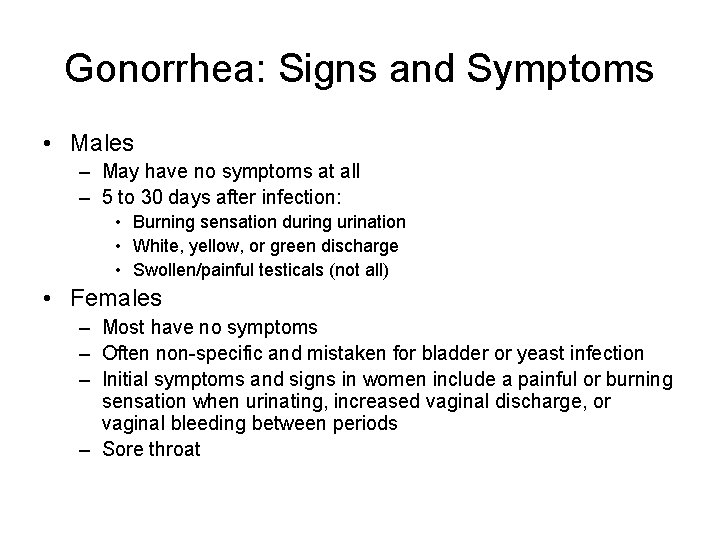 Gonorrhea: Signs and Symptoms

• Males
– May have no symptoms at all
– 5 to 30 days after infection:
• Burning sensation during urination
• White, yellow, or green discharge
• Swollen/painful testicals (not all)

• Females
– Most have no symptoms
– Often non-specific and mistaken for bladder or yeast infection
– Initial symptoms and signs in women include a painful or burning sensation when urinating, increased vaginal discharge, or vaginal bleeding between periods
– Sore throat